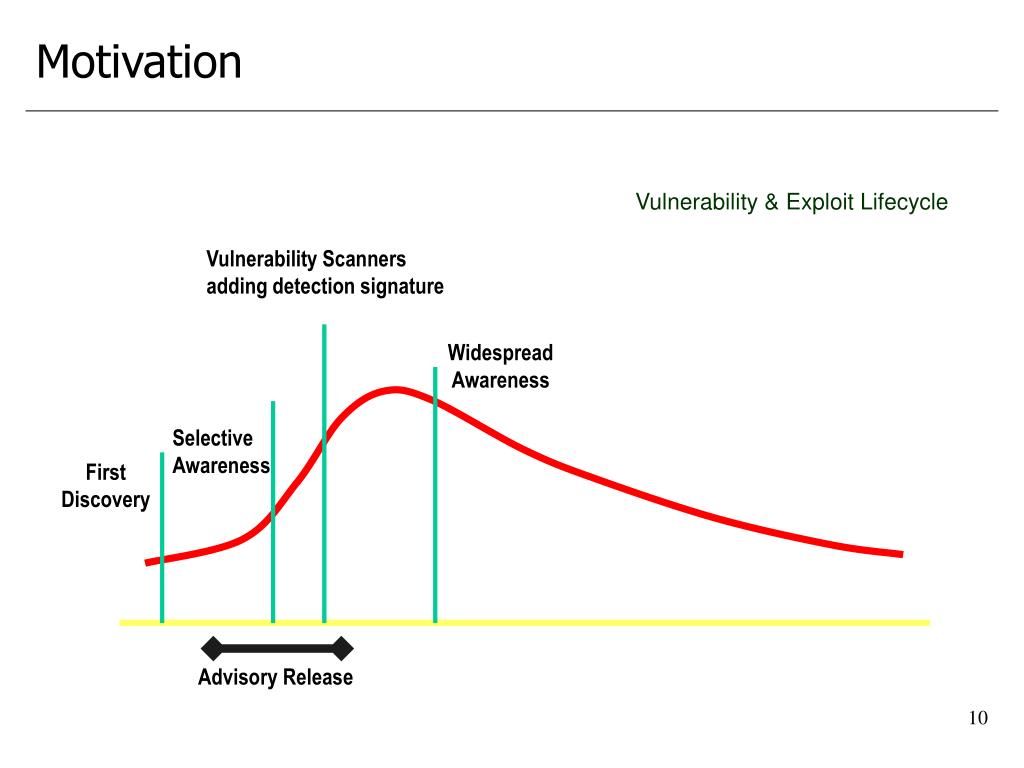 Motivation

Vulnerability & Exploit Lifecycle

Vulnerability Scanners adding detection signature

Widespread Awareness

Selective Awareness

First Discovery

Advisory Release

10